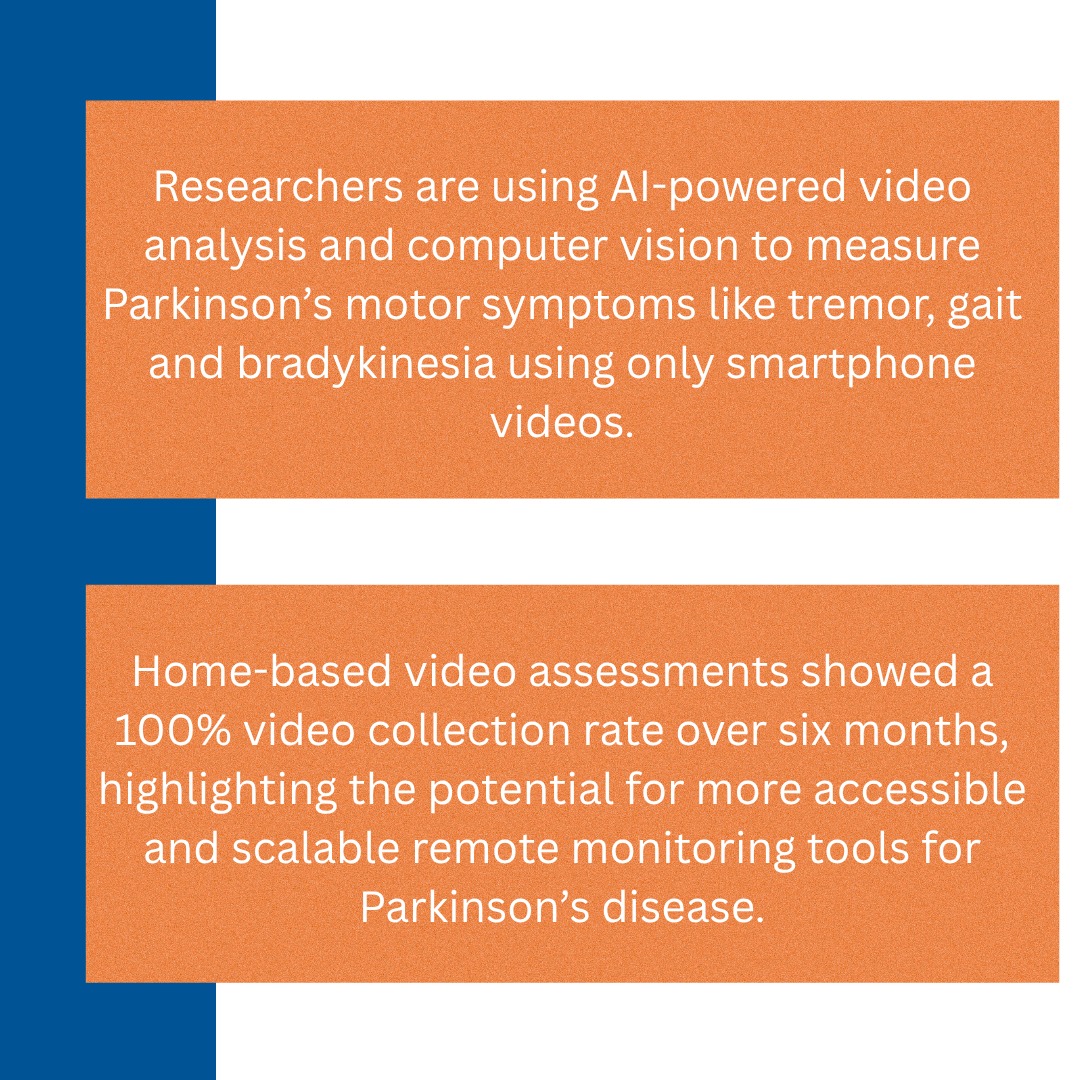 Researchers are using AI-powered video analysis and computer vision to measure Parkinson’s motor symptoms like tremor, gait and bradykinesia using only smartphone videos.

Home-based video assessments showed a 100% video collection rate over six months, highlighting the potential for more accessible and scalable remote monitoring tools for Parkinson’s disease.